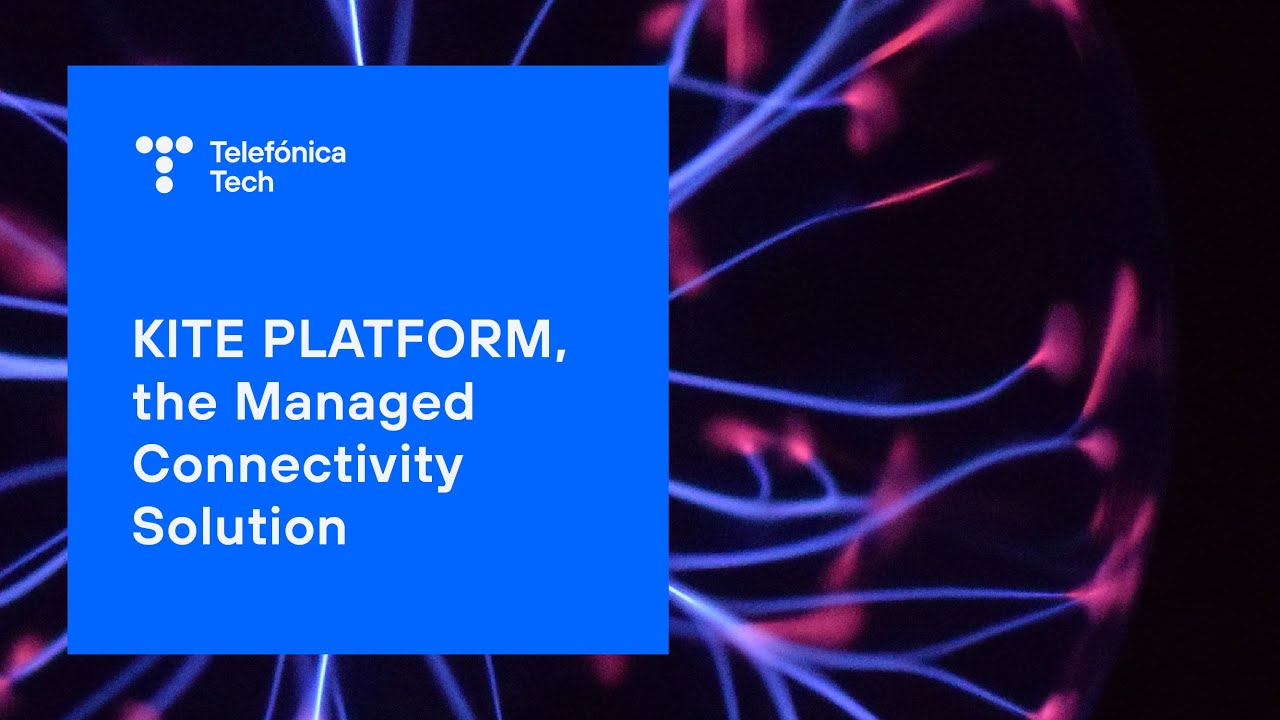 Telefónica Tech

KITE PLATFORM, the Managed Connectivity Solution